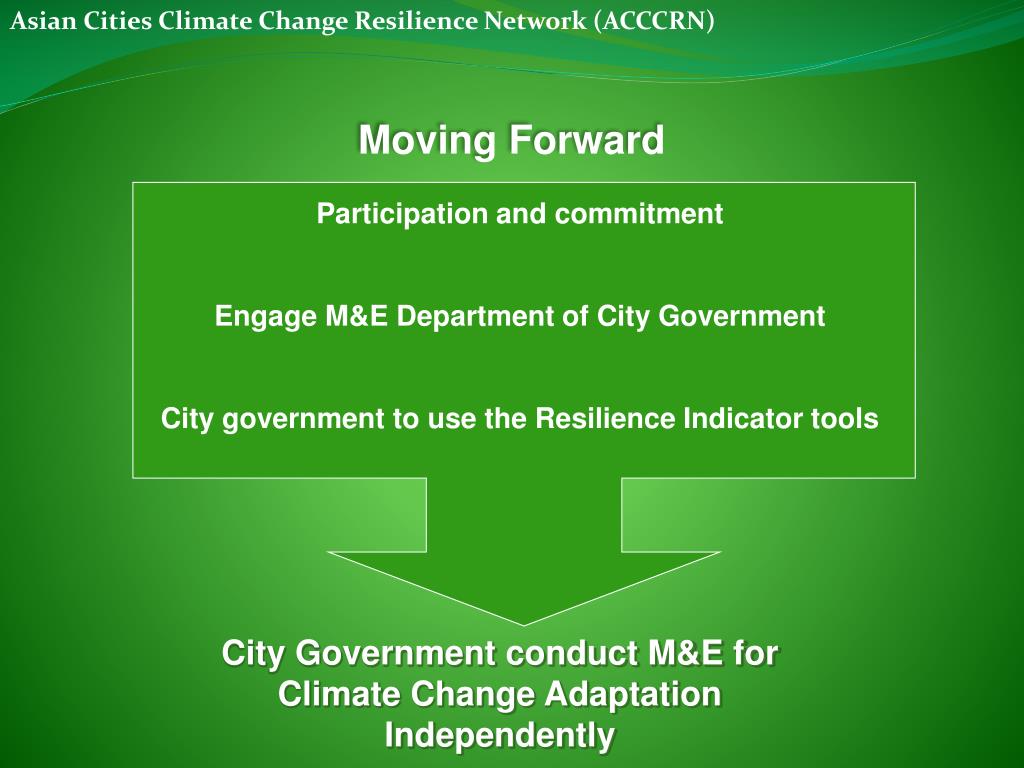 Asian Cities Climate Change Resilience Network (ACCCRN)

Moving Forward

Participation and commitment

Engage M&E Department of City Government

City government to use the Resilience Indicator tools

City Government conduct M&E for Climate Change Adaptation Independently